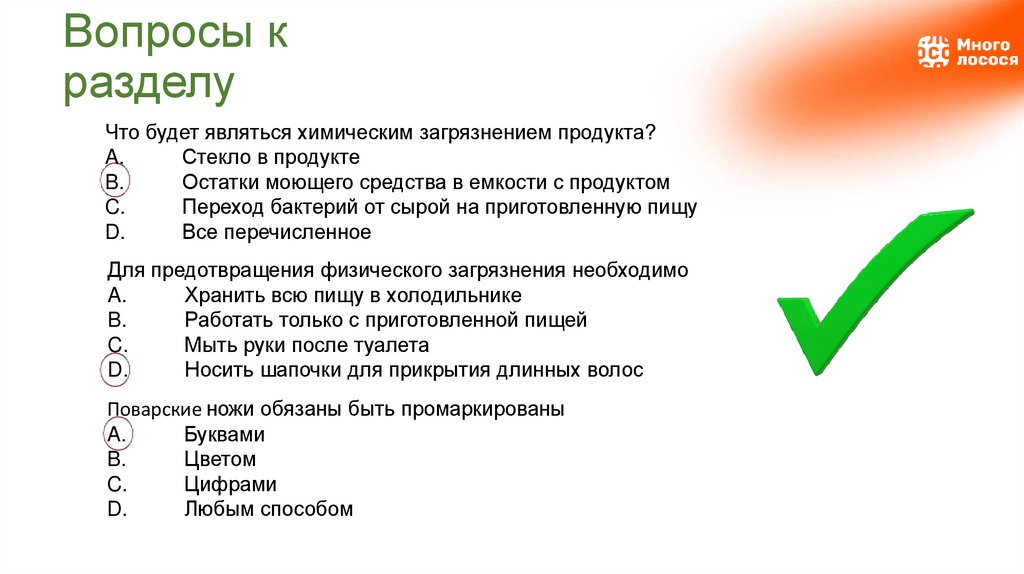 Вопросы к разделу

Много лосося

Что будет являться химическим загрязнением продукта?
A. Стекло в продукте
B. Остатки моющего средства в емкости с продуктом
C. Переход бактерий от сырой на приготовленную пищу
D. Все перечисленное

Для предотвращения физического загрязнения необходимо
A. Хранить всю пищу в холодильнике
B. Работать только с приготовленной пищей
C. Мыть руки после туалета
D. Носить шапочки для прикрытия длинных волос

Поварские ножи обязаны быть промаркированы
A. Буквами
B. Цветом
C. Цифрами
D. Любым способом